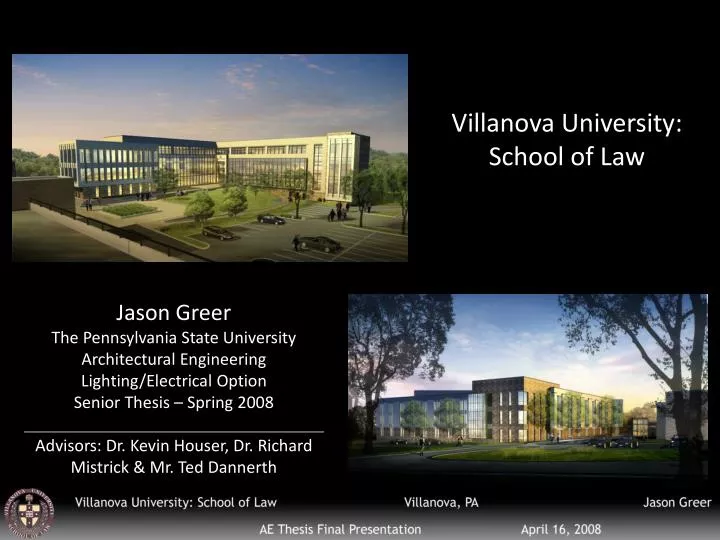 Villanova University: School of Law

Jason Greer
The Pennsylvania State University
Architectural Engineering
Lighting/Electrical Option
Senior Thesis – Spring 2008

Advisors: Dr. Kevin Houser, Dr. Richard Mistrick & Mr. Ted Dannerth

Villanova University: School of Law Villanova, PA Jason Greer

AE Thesis Final Presentation April 16, 2008